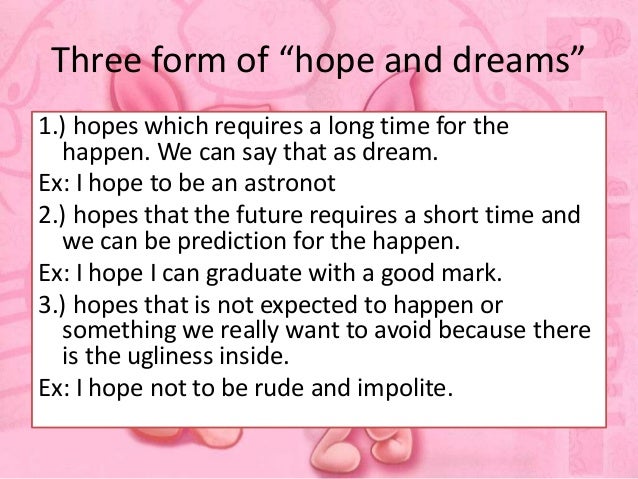 Three form of “hope and dreams”

1.) hopes which requires a long time for the happen. We can say that as dream.

Ex: I hope to be an astronot

2.) hopes that the future requires a short time and we can be prediction for the happen.

Ex: I hope I can graduate with a good mark.

3.) hopes that is not expected to happen or something we really want to avoid because there is the ugliness inside.

Ex: I hope not to be rude and impolite.